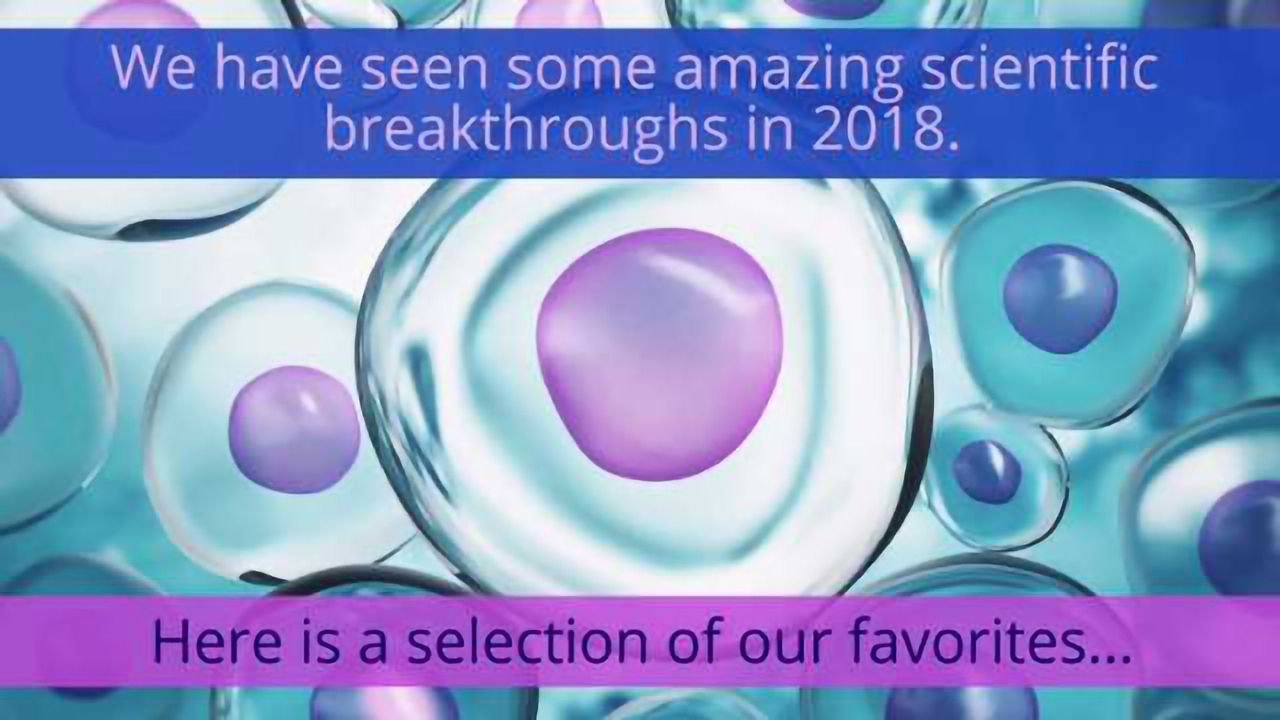 We have seen some amazing scientific breakthroughs in 2018.

Here is a selection of our favorites...